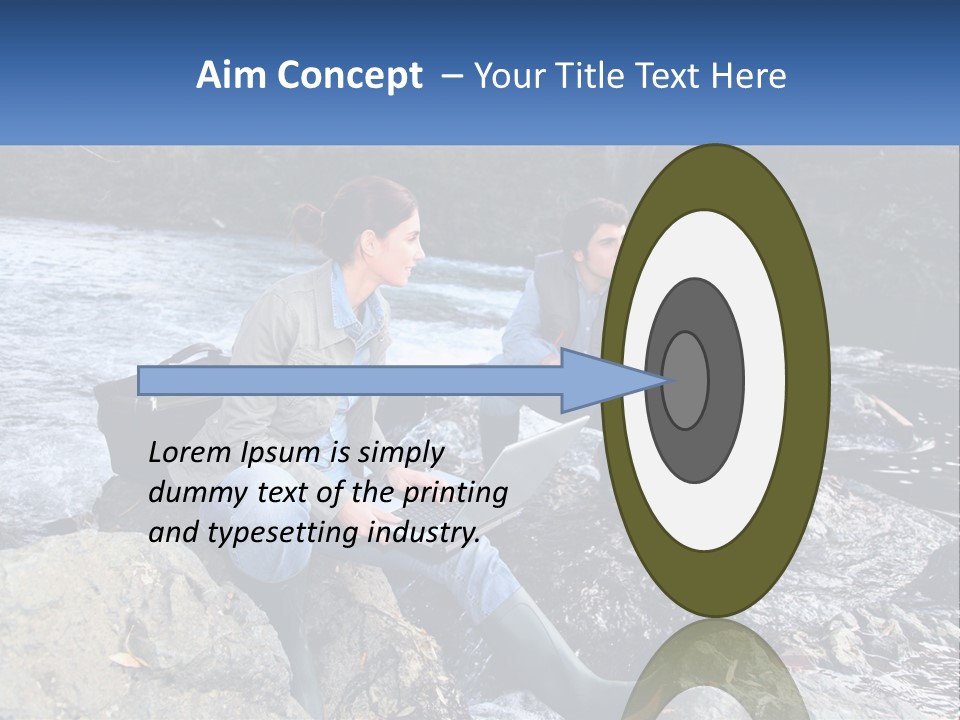 Aim Concept – Your Title Text Here

Lorem Ipsum is simply dummy text of the printing and typesetting industry.